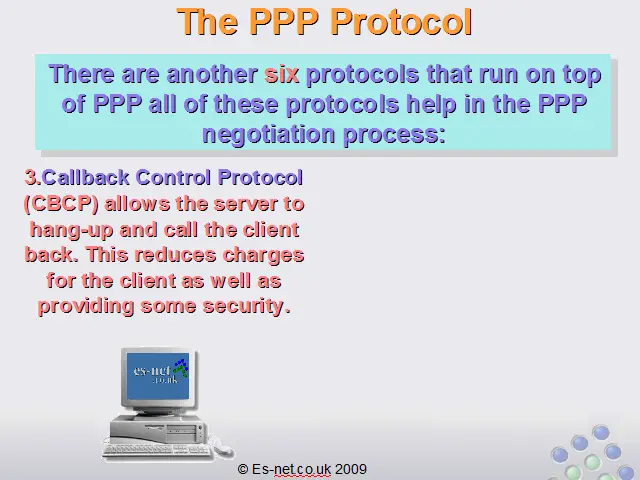 The PPP Protocol

There are another six protocols that run on top of PPP all of these protocols help in the PPP negotiation process:

3.Callback Control Protocol (CBCP) allows the server to hang-up and call the client back. This reduces charges for the client as well as providing some security.

es-net .co.uk

© Es-net.co.uk 2009